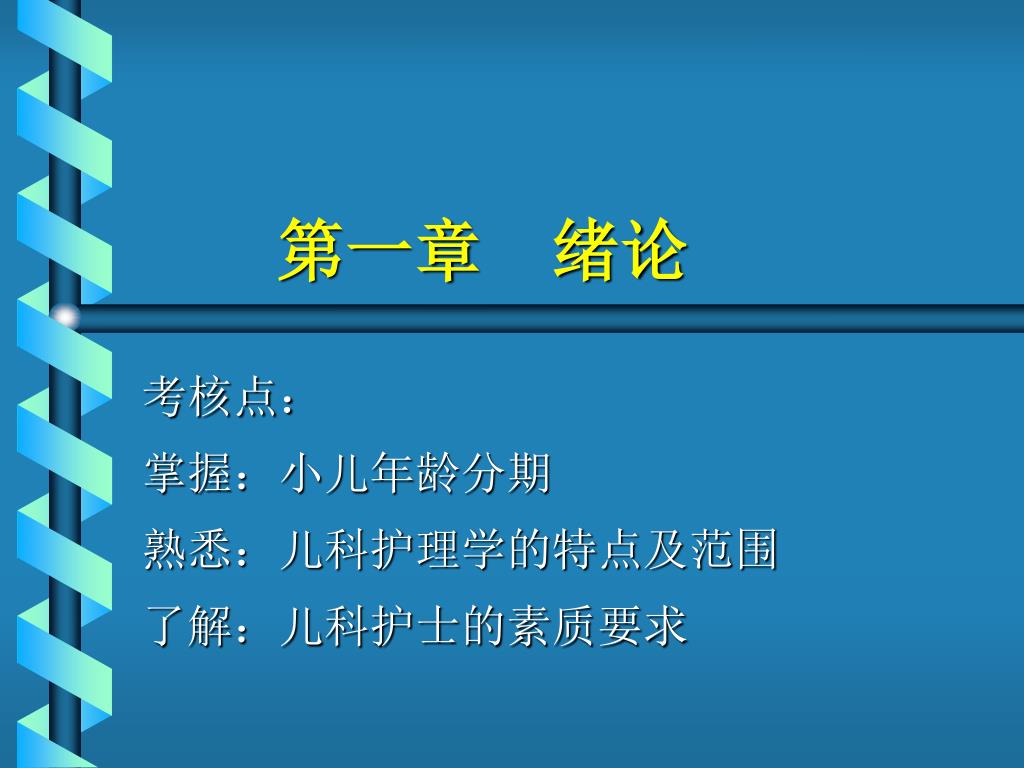 第一章　绪论

考核点：

掌握：小儿年龄分期

熟悉：儿科护理学的特点及范围

了解：儿科护士的素质要求